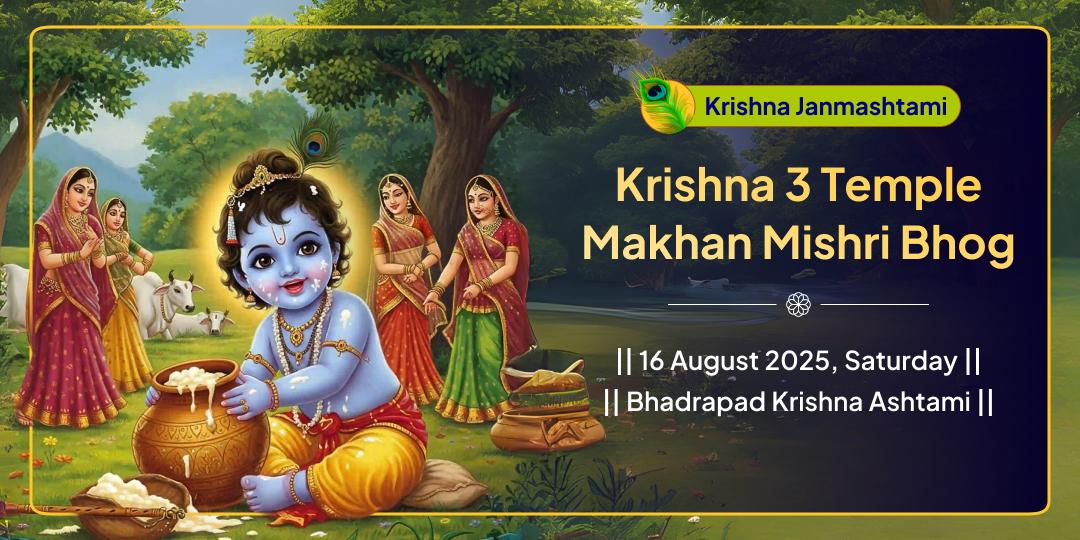 Krishna Janmashtami

Krishna 3 Temple Makhan Mishri Bhog

|| 16 August 2025, Saturday ||
|| Bhadrapad Krishna Ashtami ||